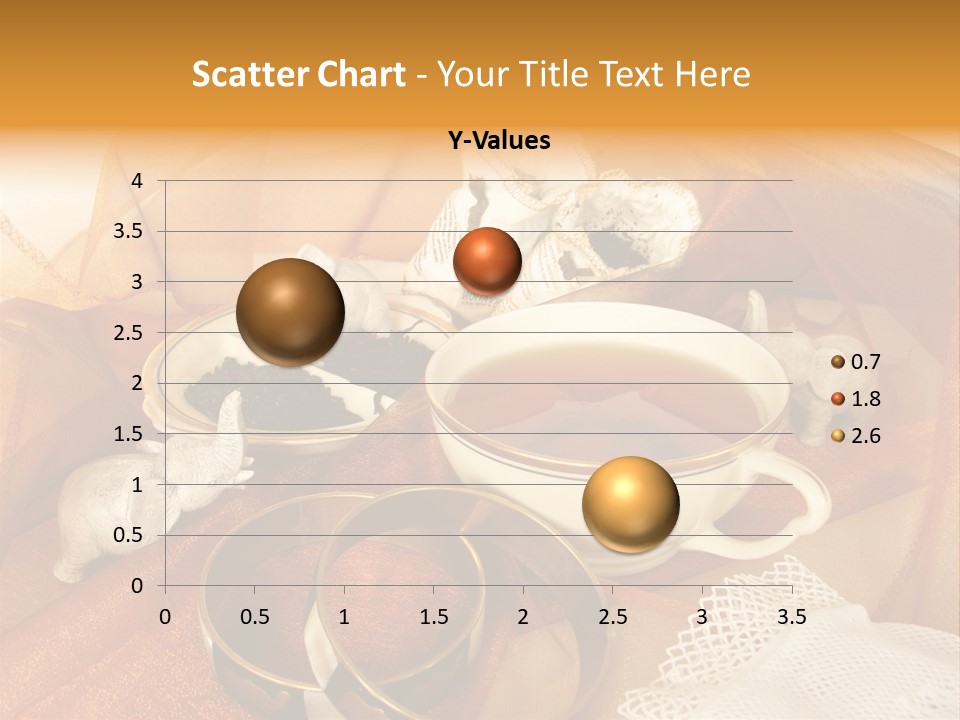 Scatter Chart - Your Title Text Here

Y-Values

4
3.5
3
2.5
2
1.5
1
0.5
0

0 0.5 1 1.5 2 2.5 3 3.5

0.7
1.8
2.6